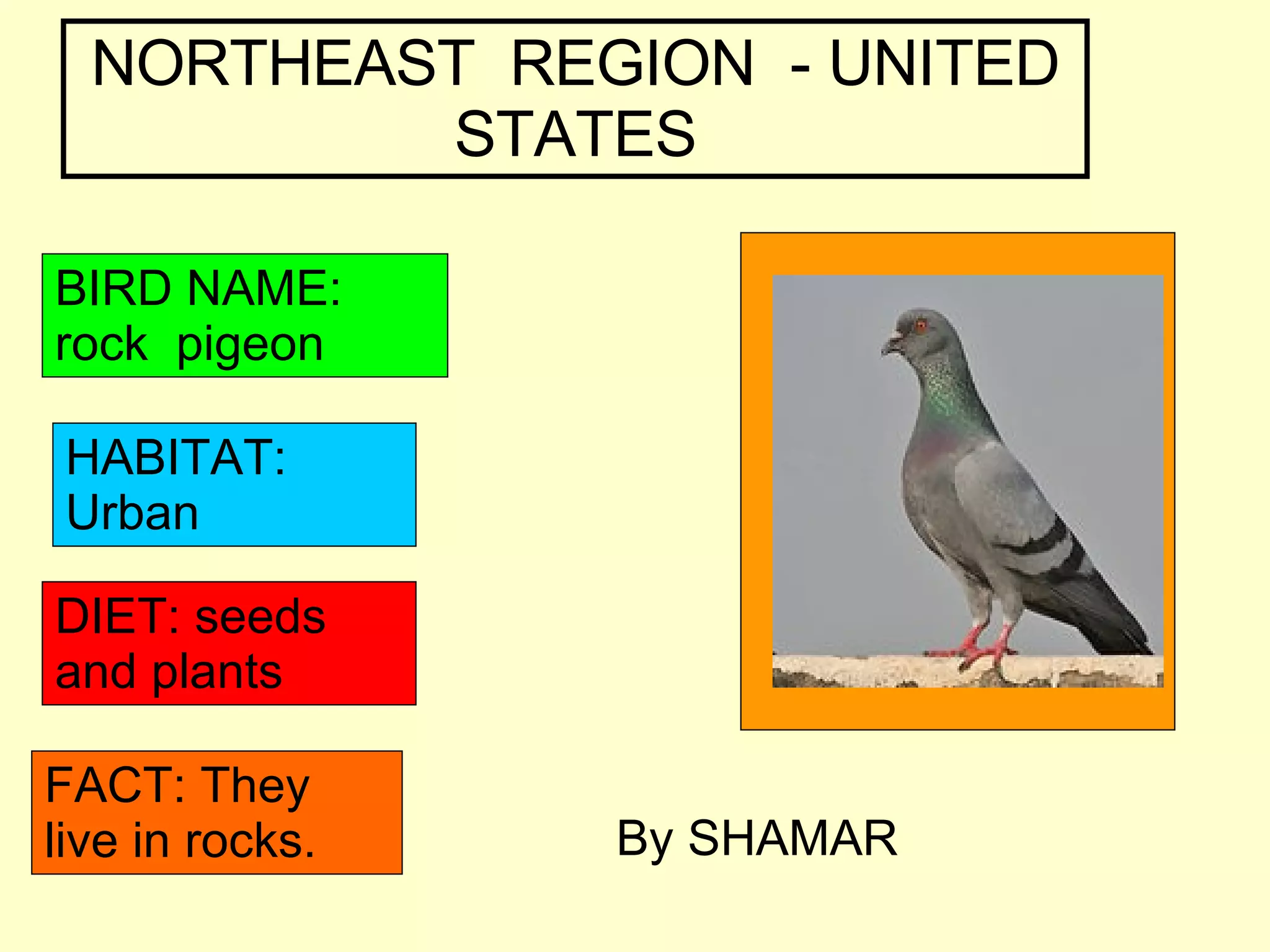 NORTHEAST REGION - UNITED STATES

BIRD NAME: rock pigeon

HABITAT: Urban

DIET: seeds and plants

FACT: They live in rocks.

By SHAMAR